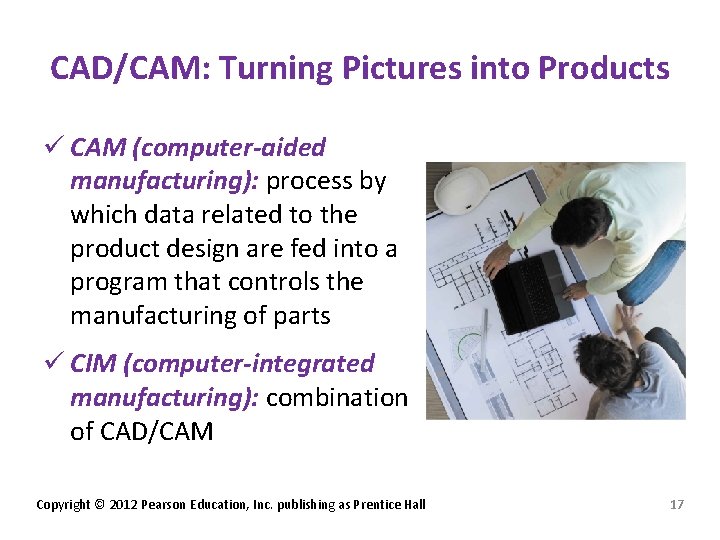 CAD/CAM: Turning Pictures into Products

✓ CAM (computer-aided manufacturing): process by which data related to the product design are fed into a program that controls the manufacturing of parts

✓ CIM (computer-integrated manufacturing): combination of CAD/CAM

Copyright © 2012 Pearson Education, Inc. publishing as Prentice Hall

17